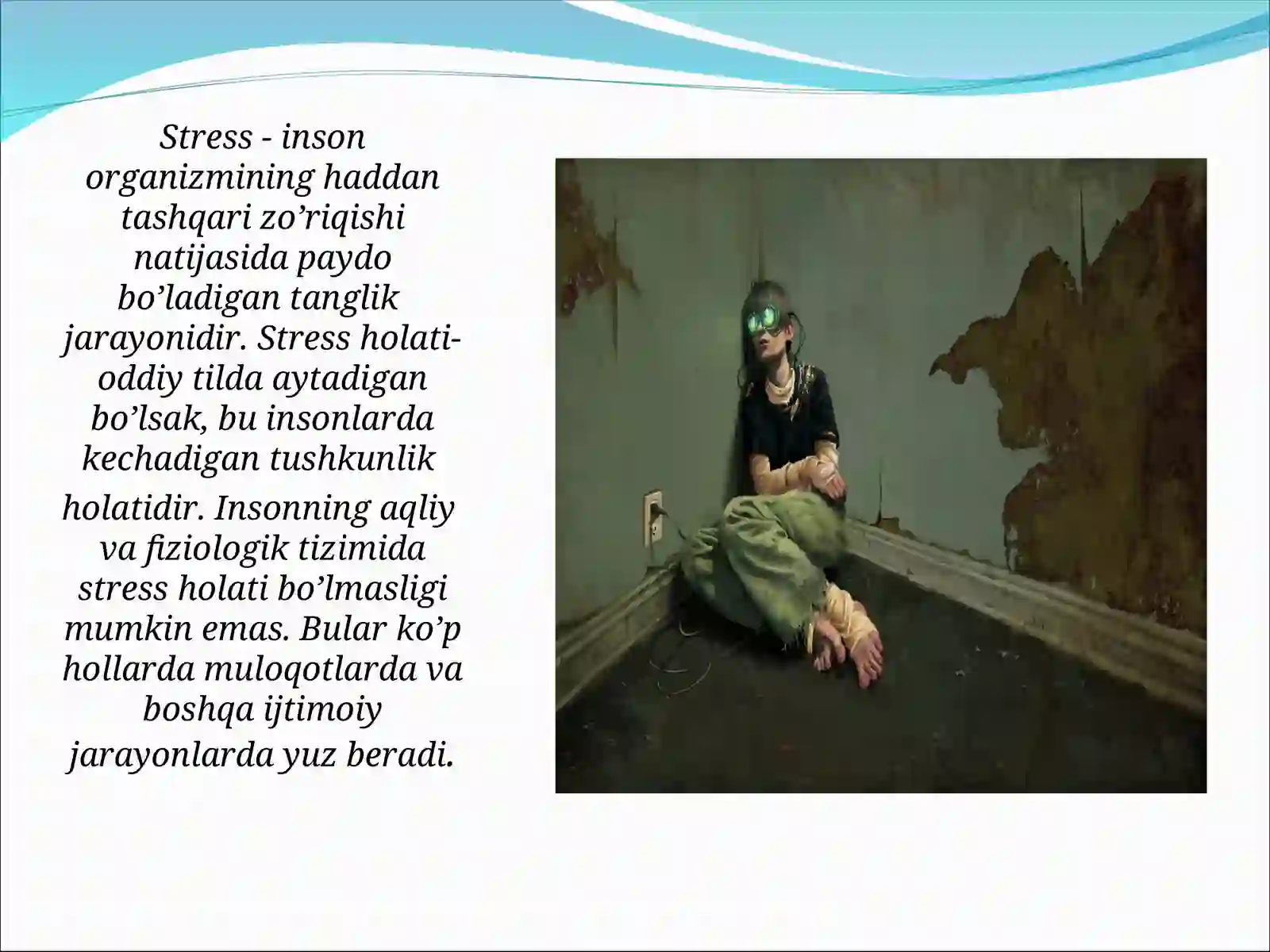 Stress - inson organizmining haddan tashqari zo’riqishi natijasida paydo bo’ladigan tanglik jarayonidir. Stress holati- oddiy tilda aytadigan bo’lsak, bu insonlarda kechadigan tushkunlik holatidir. Insonning aqliy va fiziologik tizimida stress holati bo’lmasligi mumkin emas. Bular ko’p hollarda muloqotlarda va boshqa ijtimoiy jarayonlarda yuz beradi.